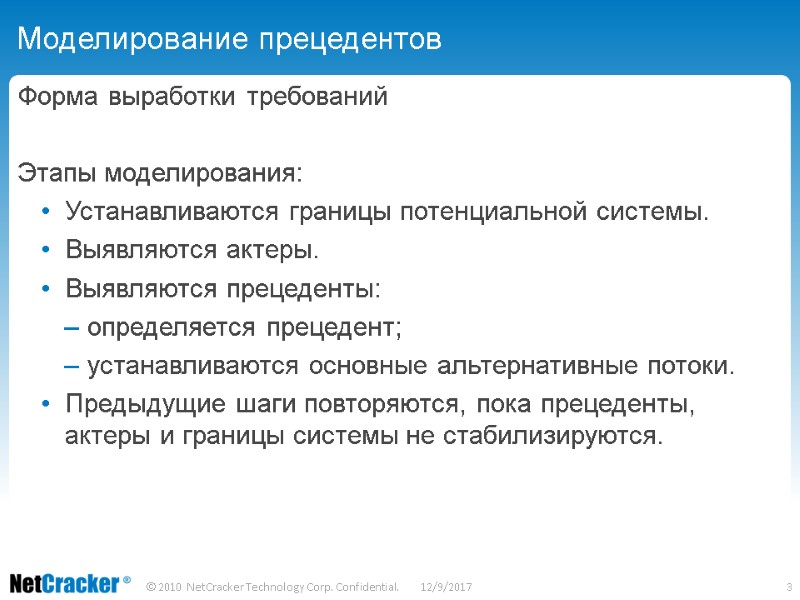 Моделирование прецедентов

Форма выработки требований

Этапы моделирования:

• Устанавливаются границы потенциальной системы.
• Выявляются актеры.
• Выявляются прецеденты:
– определяется прецедент;
– устанавливаются основные альтернативные потоки.
• Предыдущие шаги повторяются, пока прецеденты, актеры и границы системы не стабилизируются.

NetCracker® © 2010 NetCracker Technology Corp. Confidential. 12/9/2017 3